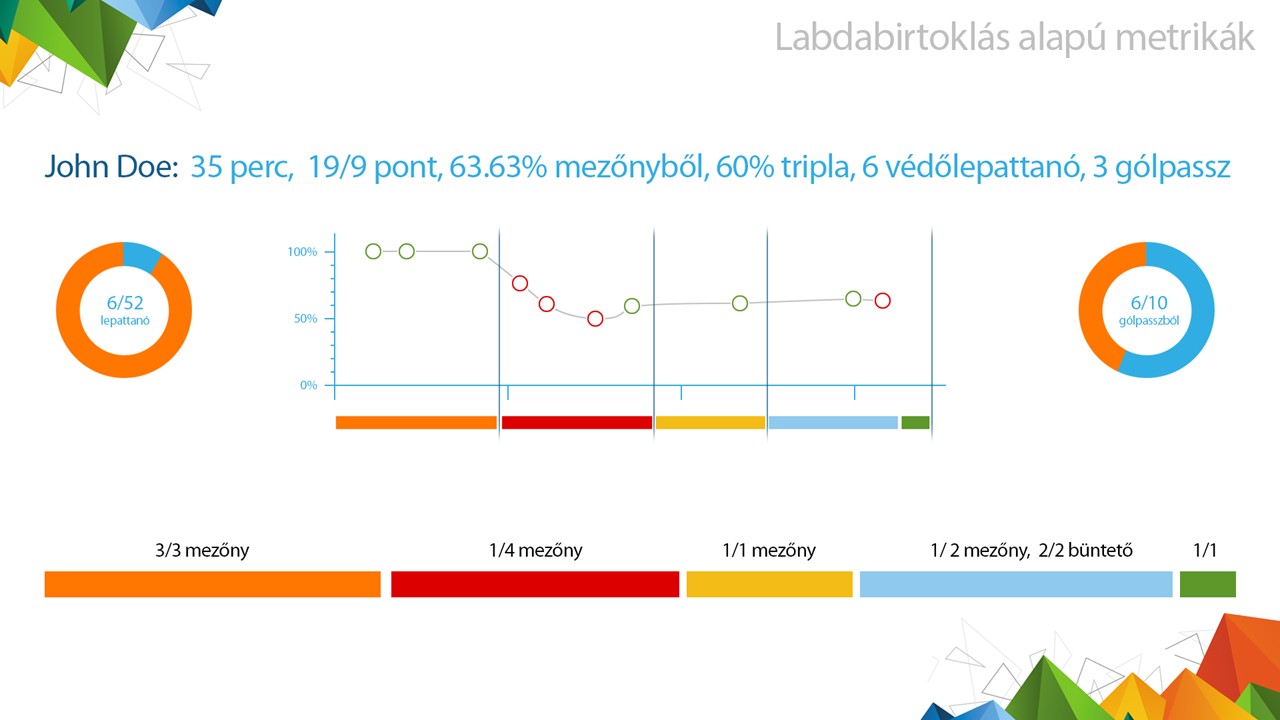 Labdabirtoklás alapú metrikák

John Doe: 35 perc, 19/9 pont, 63.63% mezőnyből, 60% tripla, 6 védőlepattanó, 3 gólpassz

6/52
lepattanó

100%
50%
0%

6/10
gólpasszból

3/3 mezőny

1/4 mezőny

1/1 mezőny

1/ 2 mezőny, 2/2 büntető

1/1